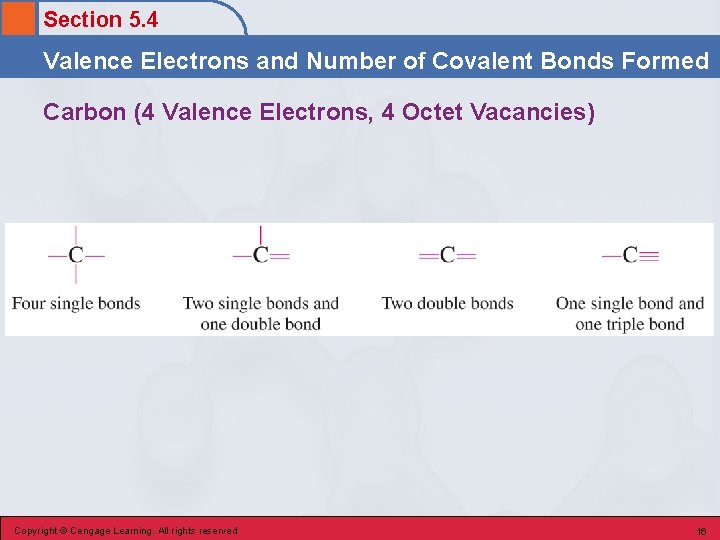 Section 5.4

Valence Electrons and Number of Covalent Bonds Formed

Carbon (4 Valence Electrons, 4 Octet Vacancies)

—C—

Four single bonds

—C=

Two single bonds and one double bond

=C=

Two double bonds

—C≡

One single bond and one triple bond

Copyright © Cengage Learning. All rights reserved

16